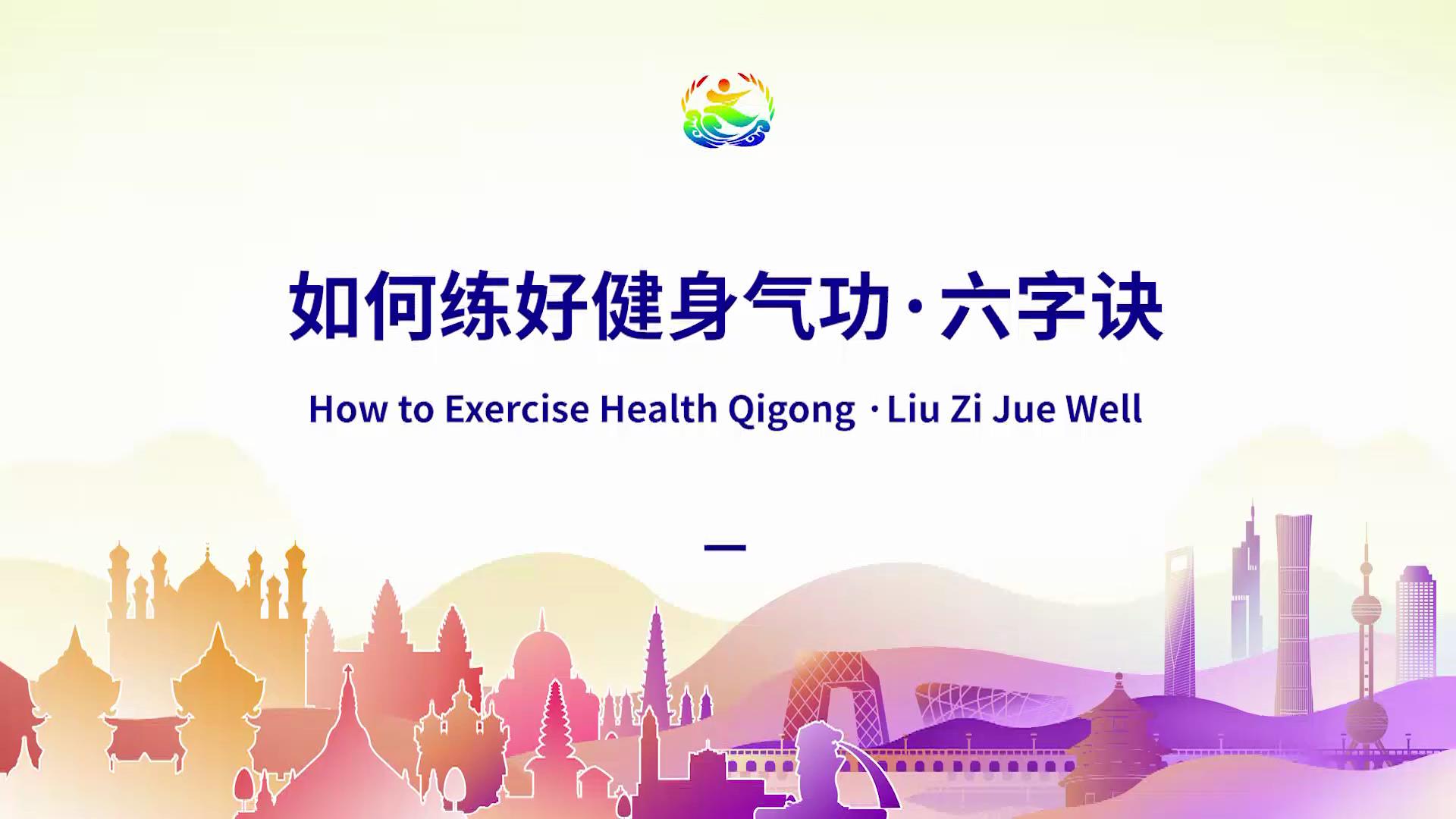 如何练好健身气功·六字诀

How to Exercise Health Qigong ·Liu Zi Jue Well

一